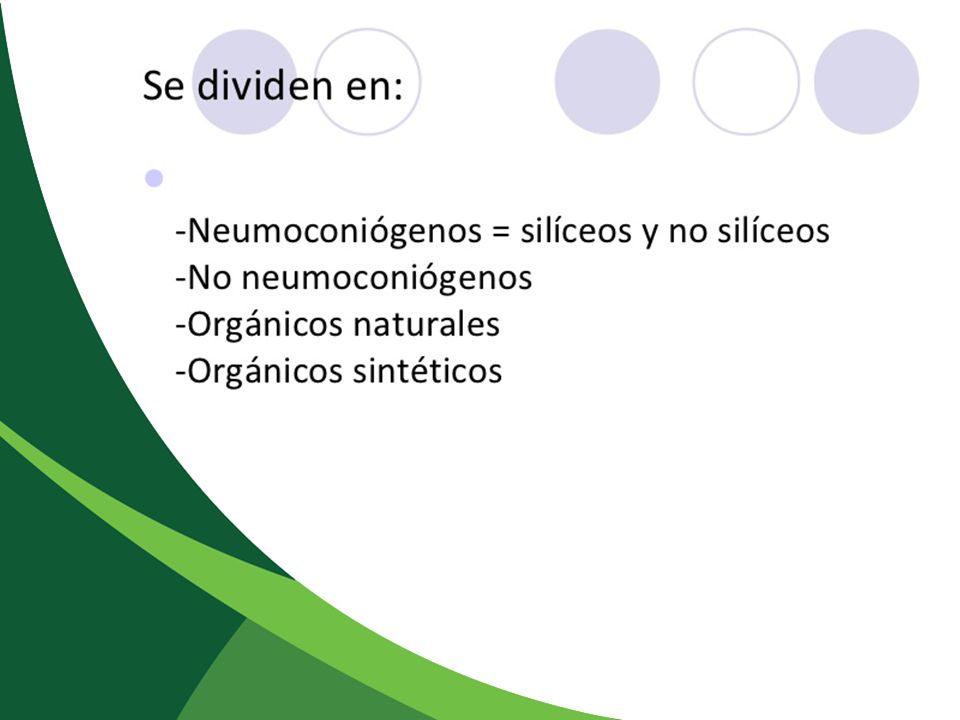 Se dividen en:

-Neumoconiógenos = silíceos y no silíceos
-No neumoconiógenos
-Orgánicos naturales
-Orgánicos sintéticos